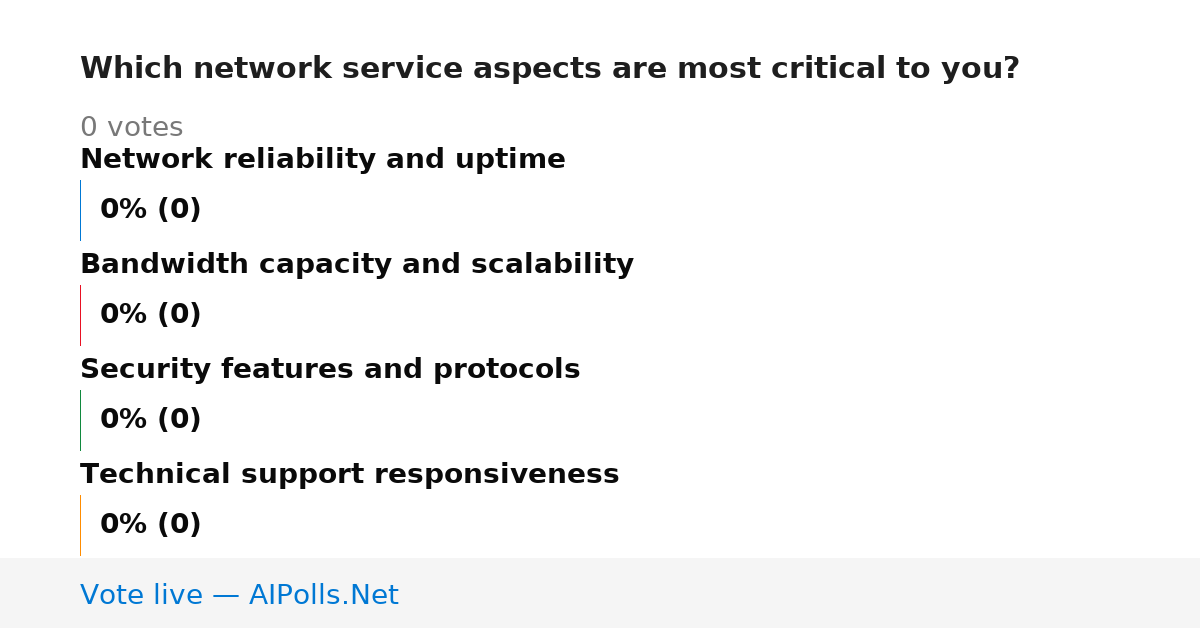 Which network service aspects are most critical to you?

0 votes

Network reliability and uptime

0% (0)

Bandwidth capacity and scalability

0% (0)

Security features and protocols

0% (0)

Technical support responsiveness

0% (0)

Vote live — AIPolls.Net